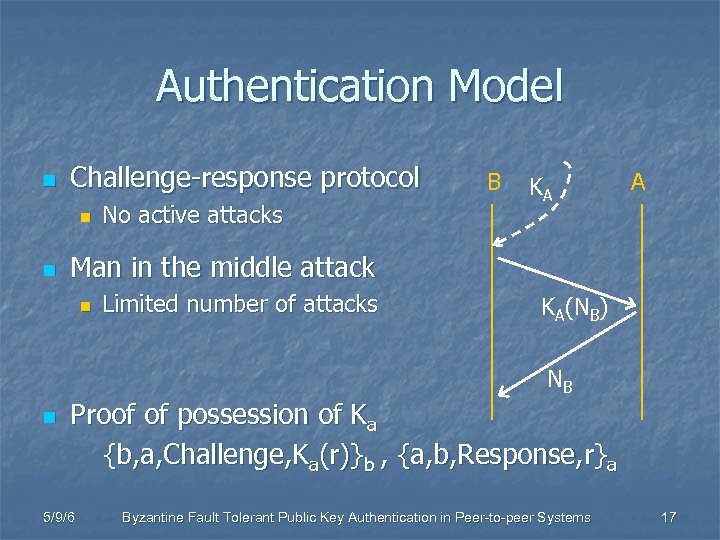 Authentication Model

Challenge-response protocol

No active attacks

Man in the middle attack

Limited number of attacks

Proof of possession of $K_a$

$\{b,a,Challenge,K_a(r)\}_b$ , $\{a,b,Response,r\}_a$

B $K_A$ A

$K_A(N_B)$

$N_B$

5/9/6 Byzantine Fault Tolerant Public Key Authentication in Peer-to-peer Systems 17